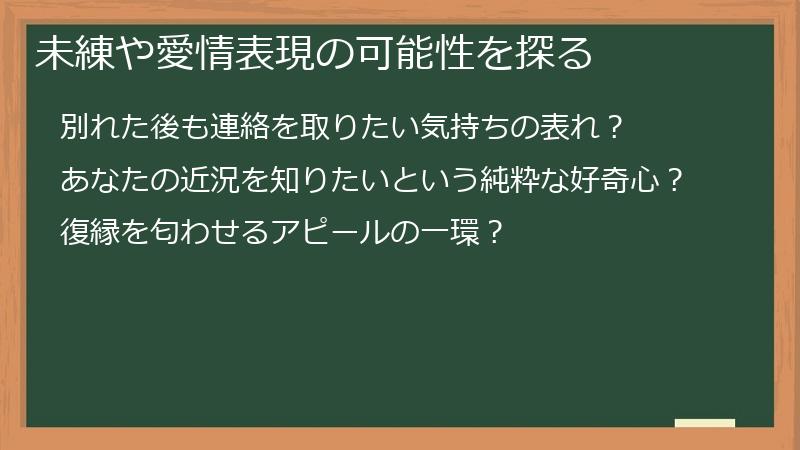 未練や愛情表現の可能性を探る

別れた後も連絡を取りたい気持ちの表れ？

あなたの近況を知りたいという純粋な好奇心？

復縁を匂わせるアピールの一環？